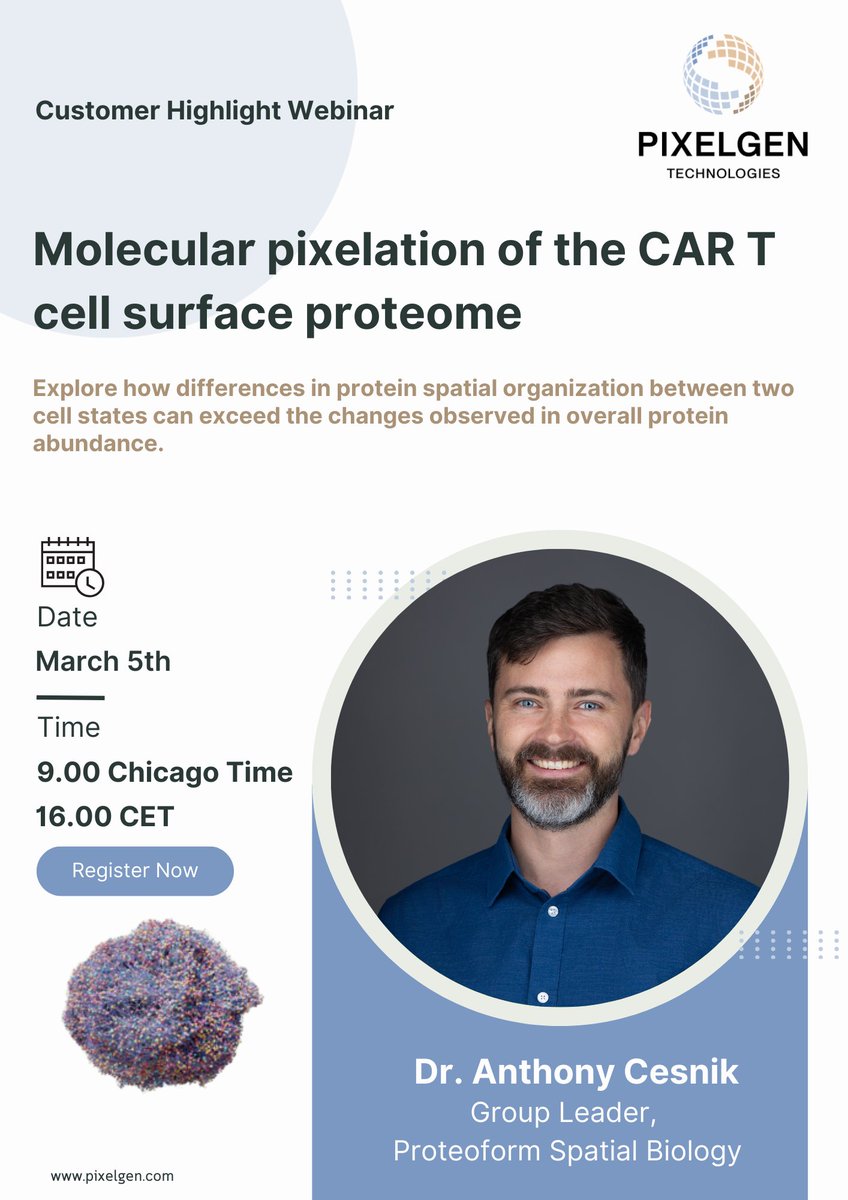 Customer Highlight Webinar

PIXELGEN
TECHNOLOGIES

Molecular pixelation of the CAR T cell surface proteome

Explore how differences in protein spatial organization between two cell states can exceed the changes observed in overall protein abundance.

Date
March 5th

Time
9.00 Chicago Time
16.00 CET

Register Now

Dr. Anthony Cesnik
Group Leader,
Proteoform Spatial Biology

www.pixelgen.com